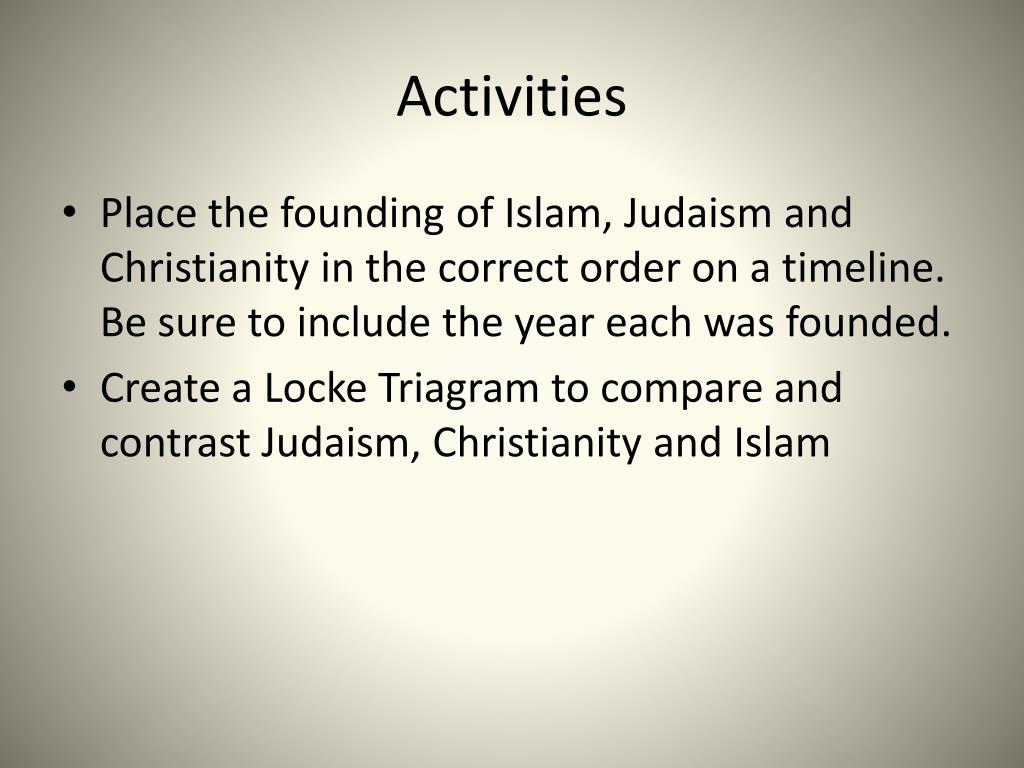 Activities

• Place the founding of Islam, Judaism and Christianity in the correct order on a timeline. Be sure to include the year each was founded.
• Create a Locke Triagram to compare and contrast Judaism, Christianity and Islam